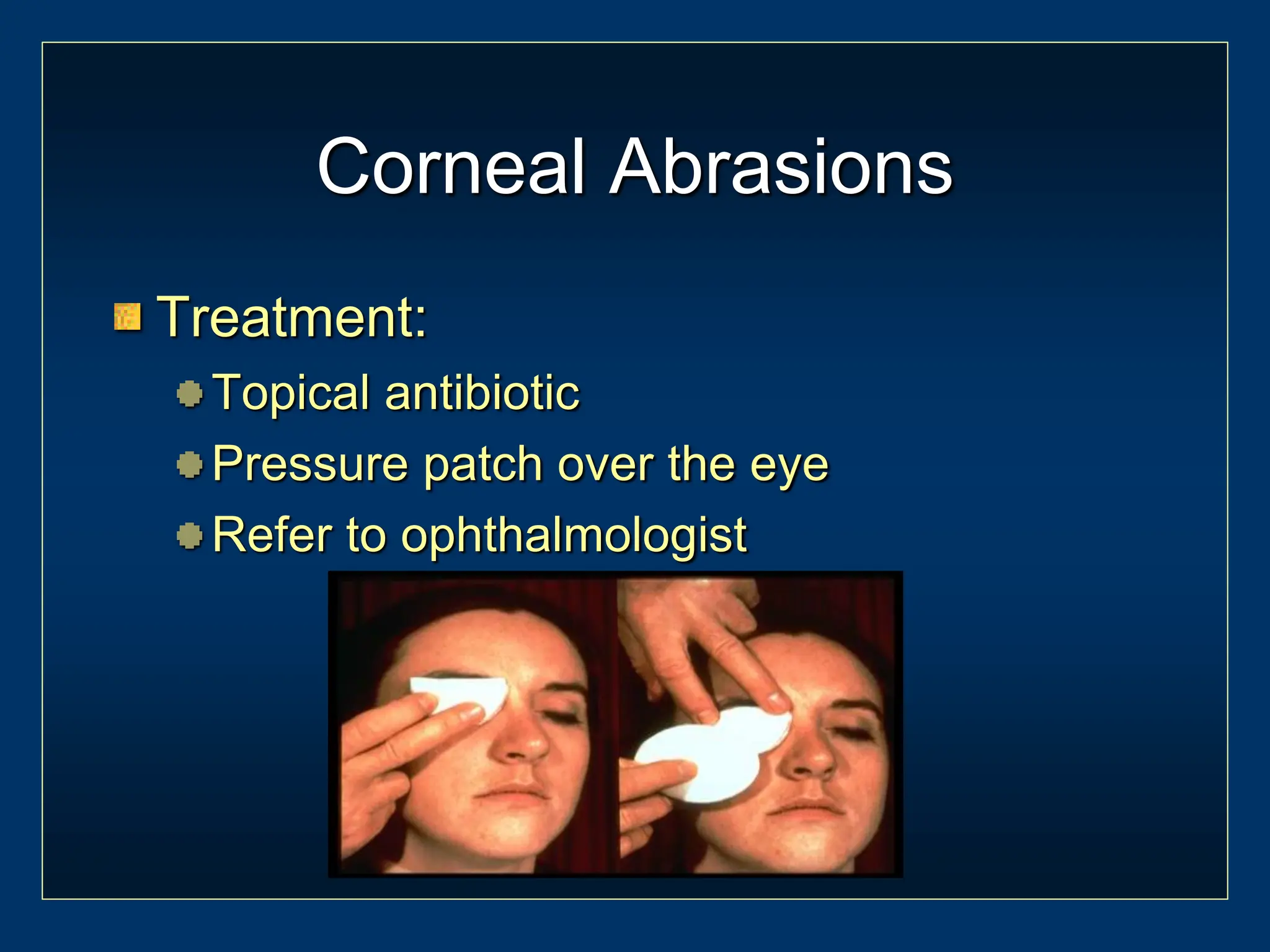 Corneal Abrasions

Treatment:

Topical antibiotic

Pressure patch over the eye

Refer to ophthalmologist